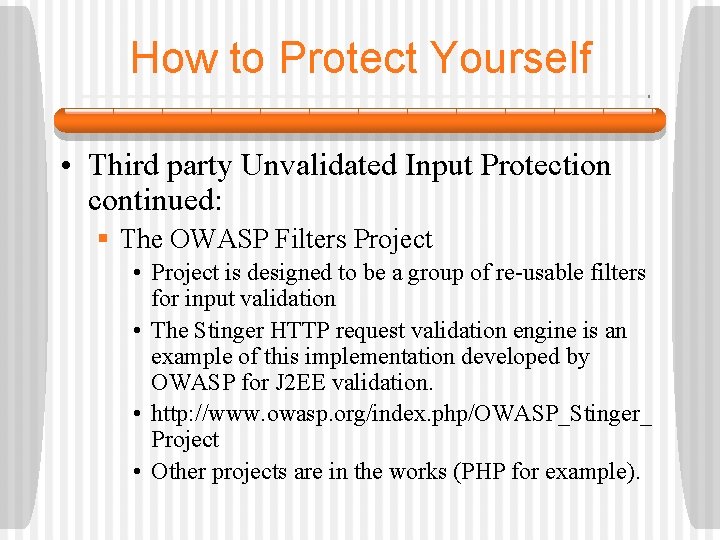 How to Protect Yourself

• Third party Unvalidated Input Protection continued:

▪ The OWASP Filters Project

• Project is designed to be a group of re-usable filters for input validation

• The Stinger HTTP request validation engine is an example of this implementation developed by OWASP for J2EE validation.

• http://www.owasp.org/index.php/OWASP_Stinger_Project

• Other projects are in the works (PHP for example).